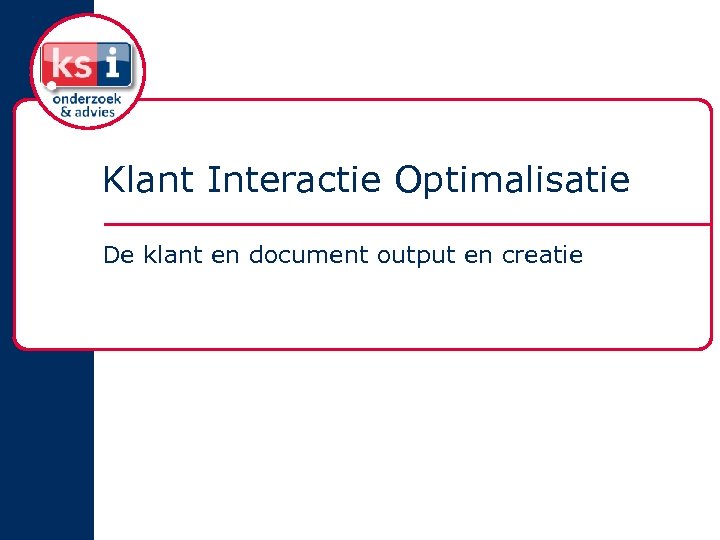 ksi
onderzoek
& advies

Klant Interactie Optimalisatie

De klant en document output en creatie